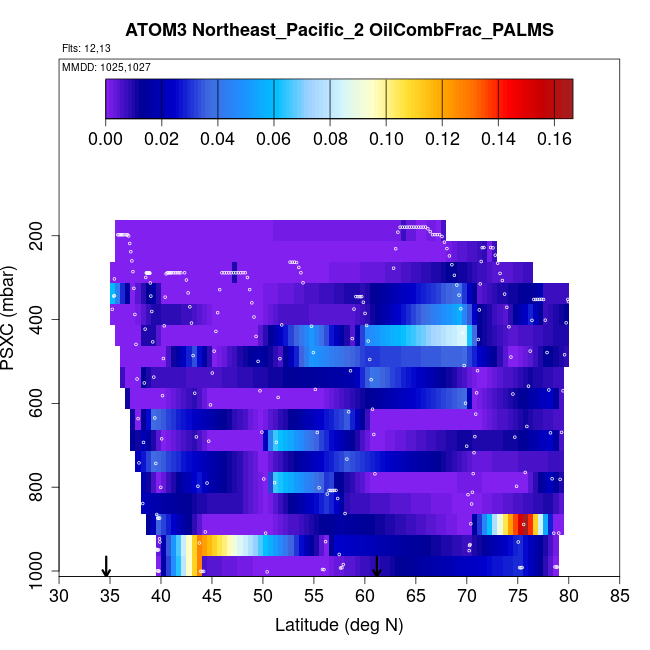 ATOM3 Northeast_Pacific_2 OilCombFrac_PALMS

Flts: 12,13

MMDD: 1025,1027

0.00 0.02 0.04 0.06 0.08 0.10 0.12 0.14 0.16

PSXC (mbar)

200
400
600
800
1000

30 35 40 45 50 55 60 65 70 75 80 85

Latitude (deg N)